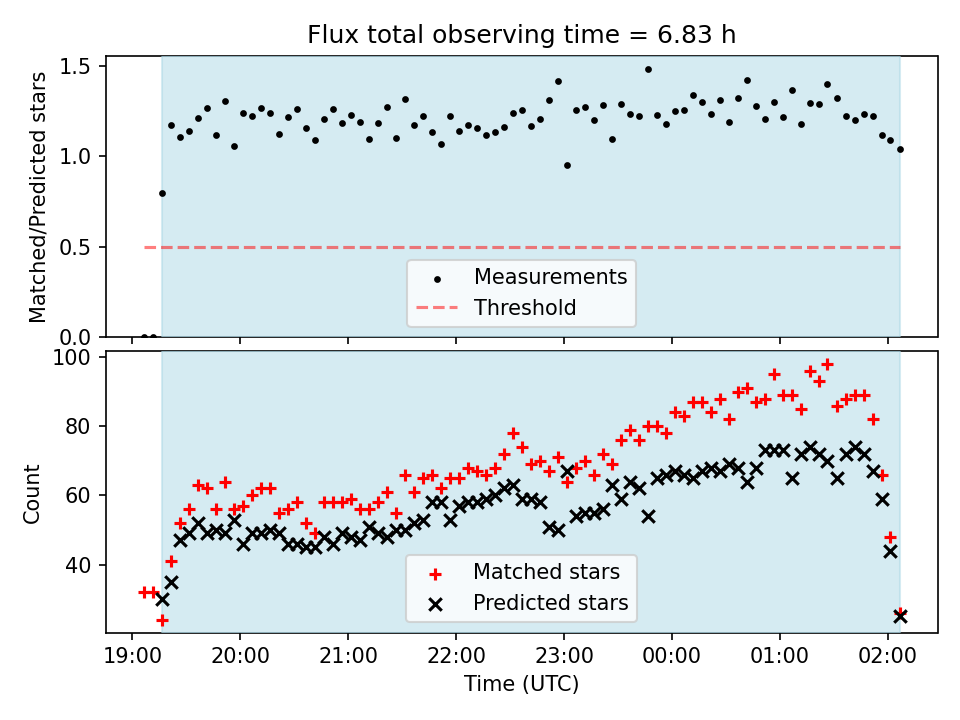 Flux total observing time = 6.83 h

Matched/Predicted stars

1.5
1.0
0.5
0.0

Measurements
Threshold

Count

100
80
60
40

Matched stars
Predicted stars

19:00
20:00
21:00
22:00
23:00
00:00
01:00
02:00

Time (UTC)